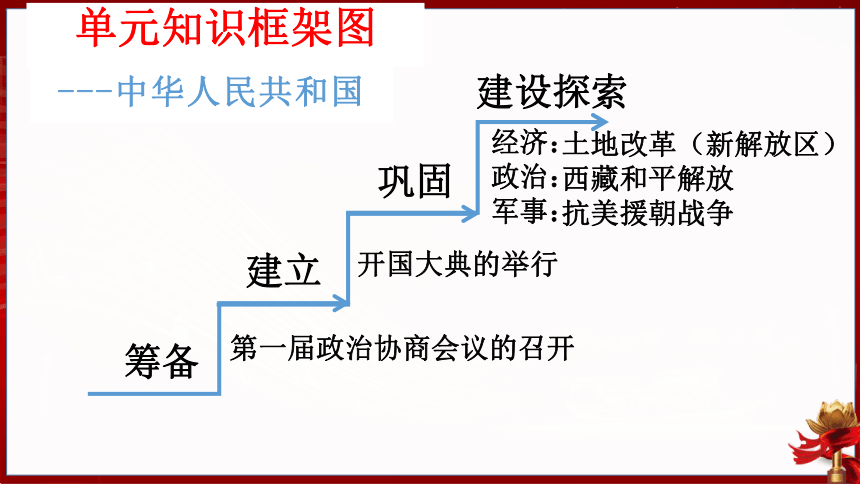 单元知识框架图

---中华人民共和国

建设探索

经济:土地改革（新解放区）
政治:西藏和平解放
军事:抗美援朝战争

巩固

建立

开国大典的举行

筹备

第一届政治协商会议的召开